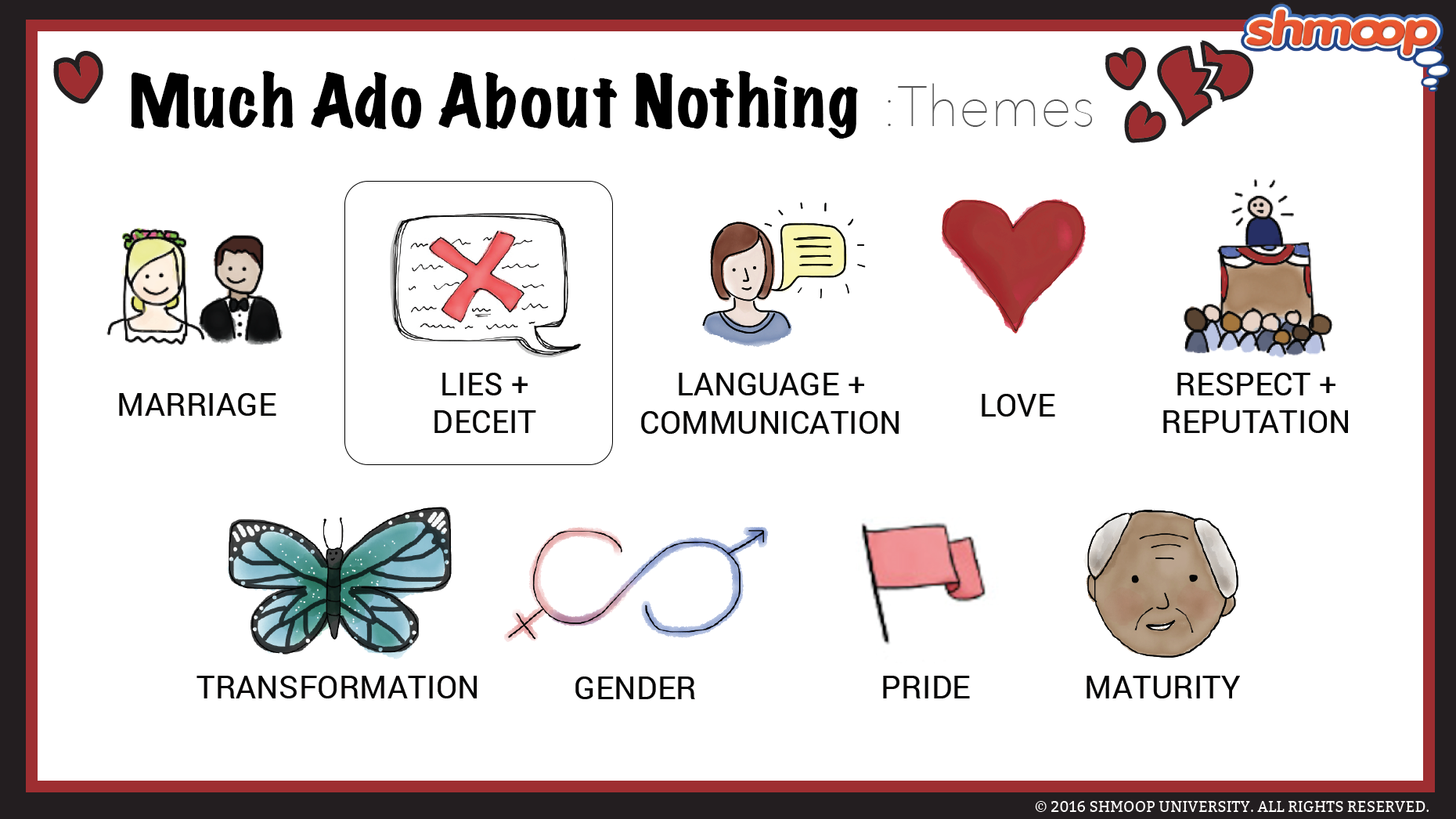 shmoop

Much Ado About Nothing :Themes

MARRIAGE

LIES + DECEIT

LANGUAGE + COMMUNICATION

LOVE

RESPECT + REPUTATION

TRANSFORMATION

GENDER

PRIDE

MATURITY

© 2016 SHMOOP UNIVERSITY. ALL RIGHTS RESERVED.